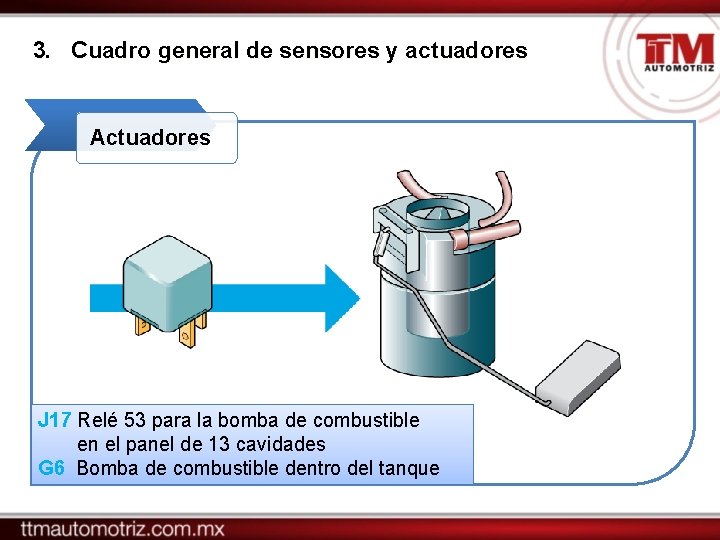 3. Cuadro general de sensores y actuadores

TTM
AUTOMOTRIZ

Actuadores

J17 Relé 53 para la bomba de combustible en el panel de 13 cavidades
G6 Bomba de combustible dentro del tanque

ttmautomotriz.com.mx